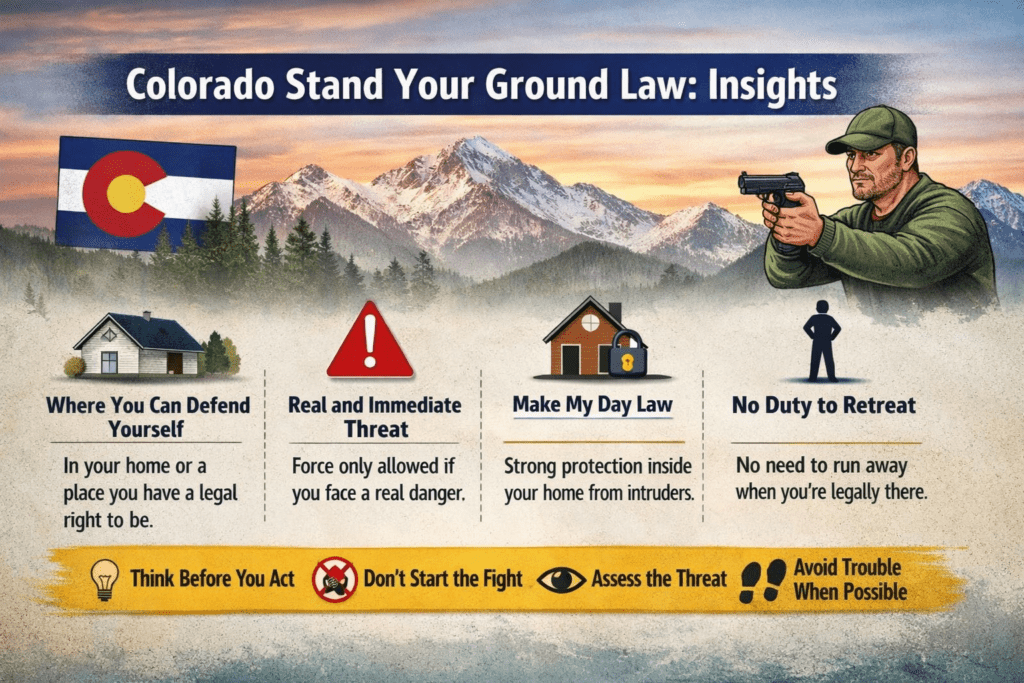 Colorado Stand Your Ground Law: Insights

Where You Can Defend Yourself

In your home or a place you have a legal right to be.

Real and Immediate Threat

Force only allowed if you face a real danger.

Make My Day Law

Strong protection inside your home from intruders.

No Duty to Retreat

No need to run away when you're legally there.

Think Before You Act

Don't Start the Fight

Assess the Threat

Avoid Trouble When Possible